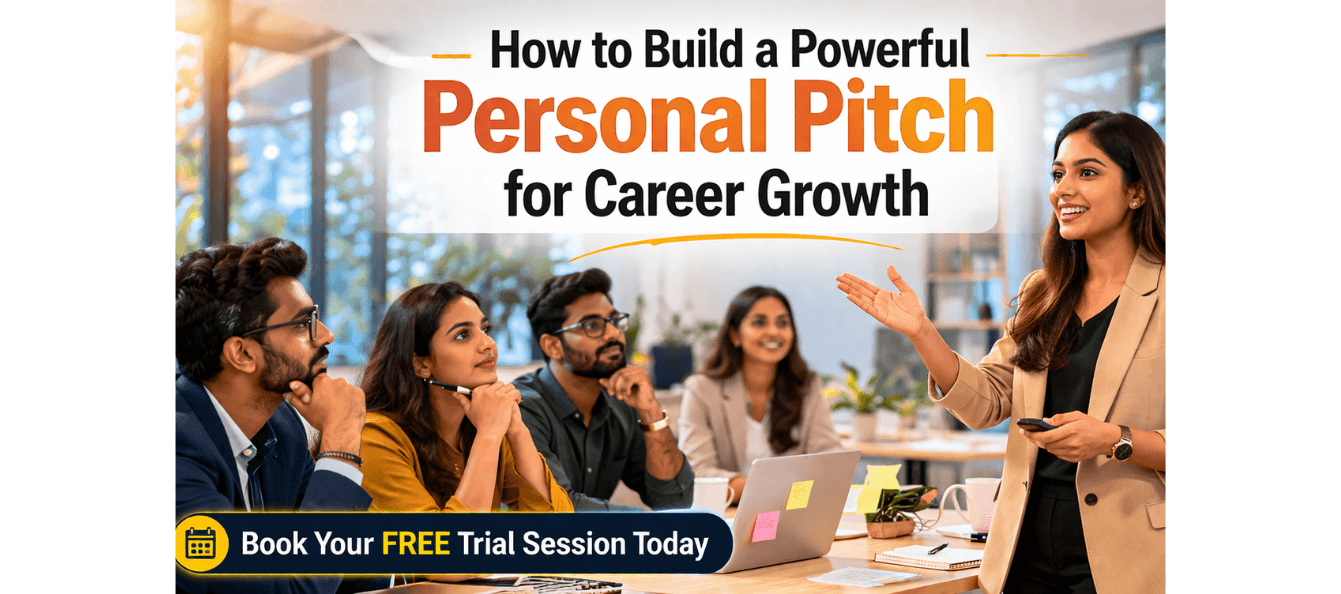 How to Build a Powerful
Personal Pitch
for Career Growth

Book Your FREE Trial Session Today